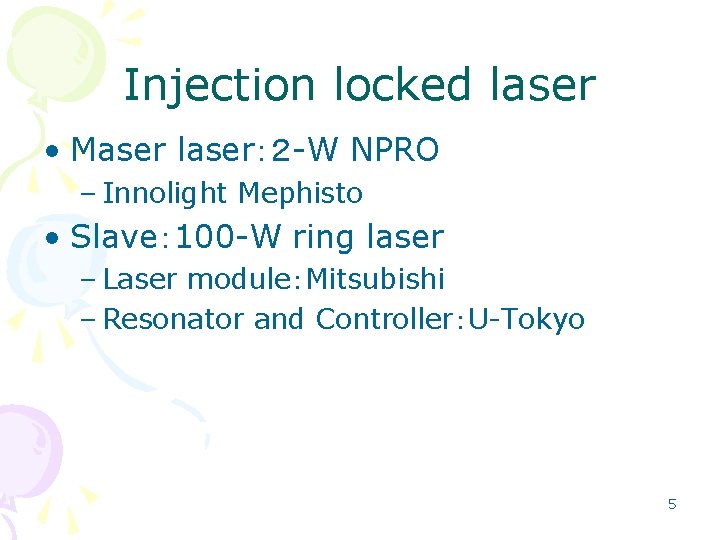 Injection locked laser

• Maser laser：2-W NPRO
  – Innolight Mephisto
• Slave：100-W ring laser
  – Laser module：Mitsubishi
  – Resonator and Controller：U-Tokyo

5